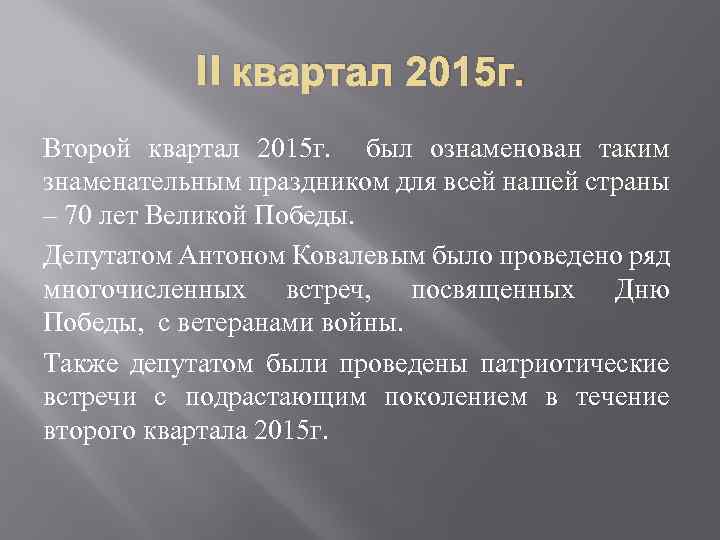 II квартал 2015г.

Второй квартал 2015г. был ознаменован таким знаменательным праздником для всей нашей страны – 70 лет Великой Победы.

Депутатом Антоном Ковалевым было проведено ряд многочисленных встреч, посвященных Дню Победы, с ветеранами войны.

Также депутатом были проведены патриотические встречи с подрастающим поколением в течение второго квартала 2015г.